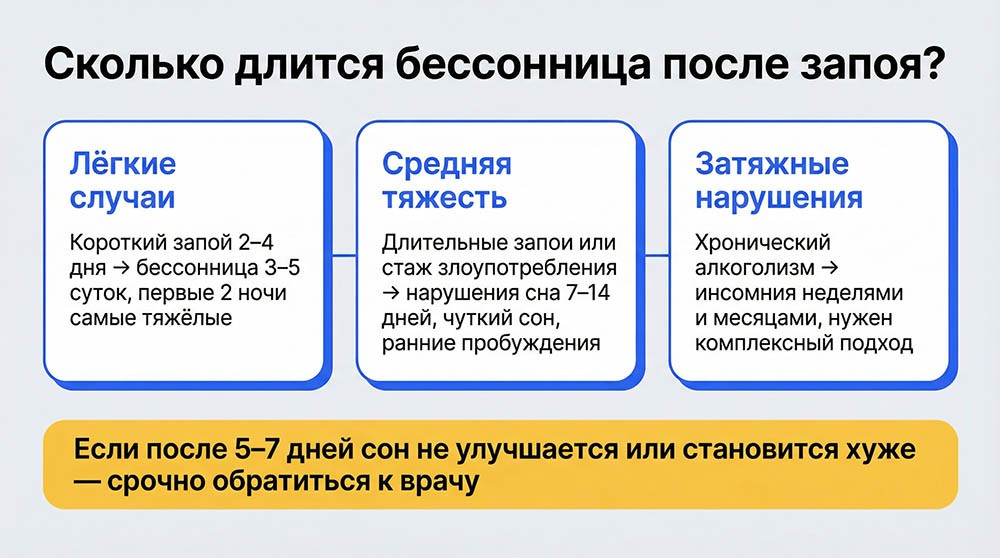 Сколько длится бессонница после запоя?

Лёгкие случаи

Короткий запой 2–4 дня → бессонница 3–5 суток, первые 2 ночи самые тяжёлые

Средняя тяжесть

Длительные запои или стаж злоупотребления → нарушения сна 7–14 дней, чуткий сон, ранние пробуждения

Затяжные нарушения

Хронический алкоголизм → инсомния неделями и месяцами, нужен комплексный подход

Если после 5–7 дней сон не улучшается или становится хуже — срочно обратиться к врачу